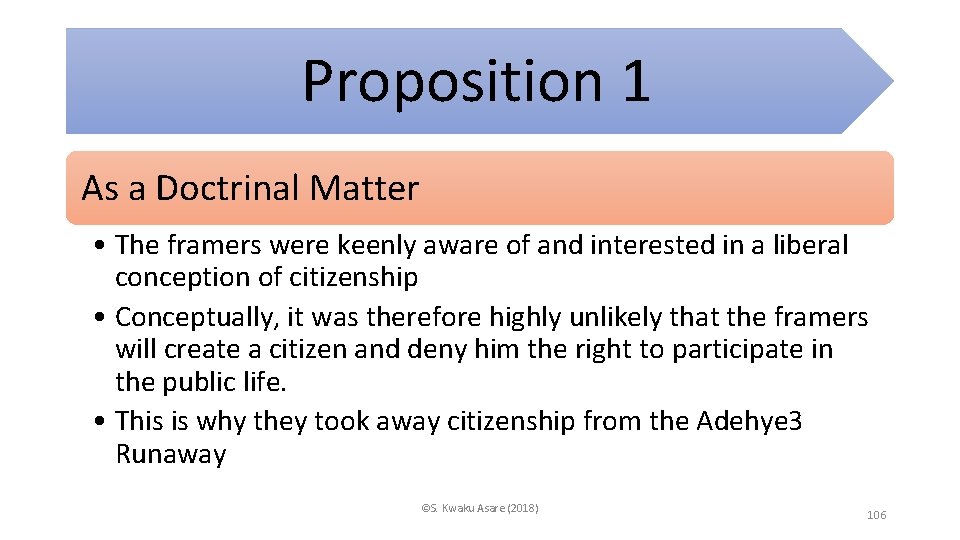 Proposition 1

As a Doctrinal Matter

• The framers were keenly aware of and interested in a liberal conception of citizenship
• Conceptually, it was therefore highly unlikely that the framers will create a citizen and deny him the right to participate in the public life.
• This is why they took away citizenship from the Adehye3 Runaway

©S. Kwaku Asare (2018)

106